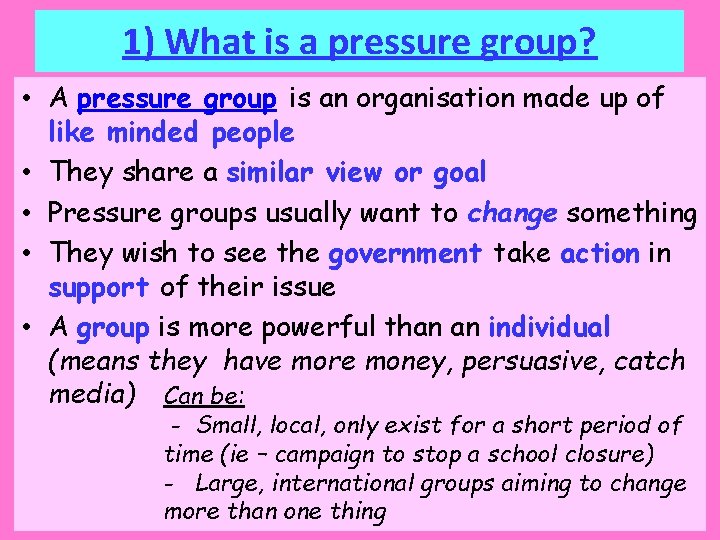 1) What is a pressure group?

• A pressure group is an organisation made up of like minded people
• They share a similar view or goal
• Pressure groups usually want to change something
• They wish to see the government take action in support of their issue
• A group is more powerful than an individual (means they have more money, persuasive, catch media) Can be:
- Small, local, only exist for a short period of time (ie – campaign to stop a school closure)
- Large, international groups aiming to change more than one thing